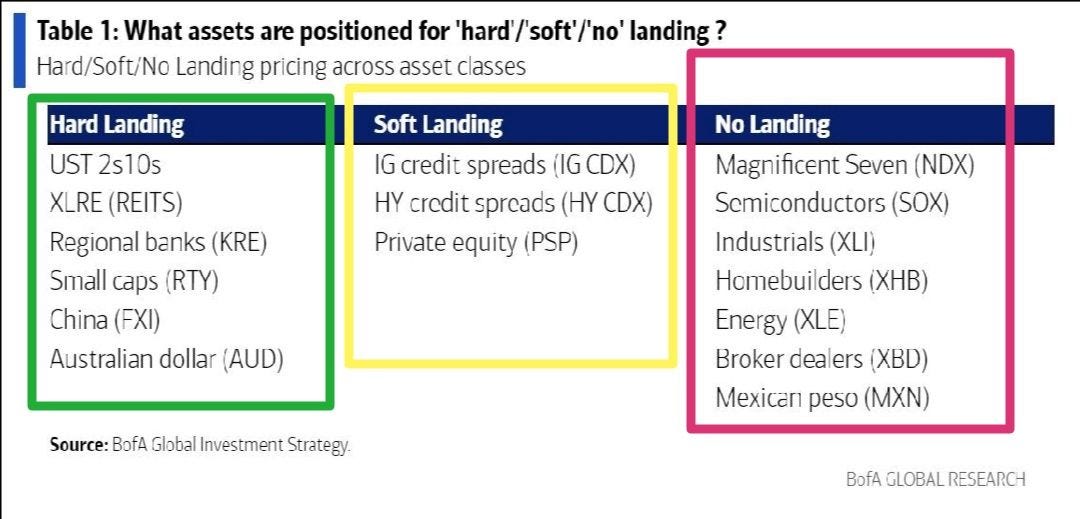 Table 1: What assets are positioned for 'hard'/'soft'/'no' landing ?
Hard/Soft/No Landing pricing across asset classes

| Hard Landing | Soft Landing | No Landing |
|---|---|---|
| UST 2s10s | IG credit spreads (IG CDX) | Magnificent Seven (NDX) |
| XLRE (REITS) | HY credit spreads (HY CDX) | Semiconductors (SOX) |
| Regional banks (KRE) | Private equity (PSP) | Industrials (XLI) |
| Small caps (RTY) | | Homebuilders (XHB) |
| China (FXI) | | Energy (XLE) |
| Australian dollar (AUD) | | Broker dealers (XBD) |
| | | Mexican peso (MXN) |

Source: BofA Global Investment Strategy.

BofA GLOBAL RESEARCH